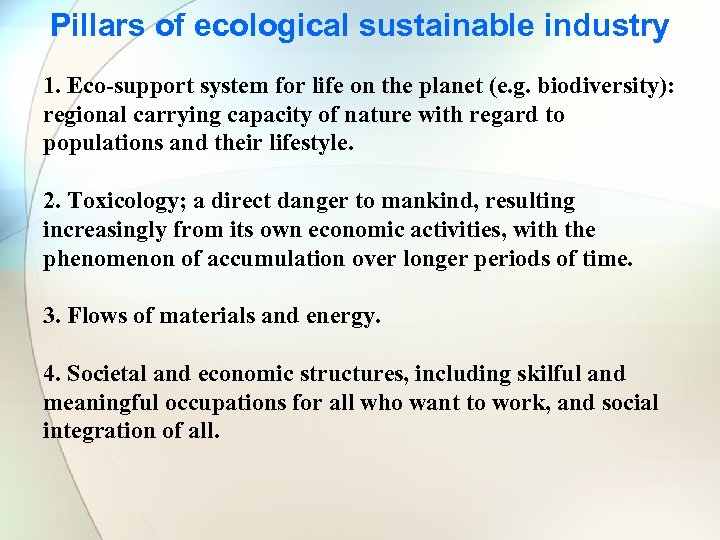 Pillars of ecological sustainable industry

1. Eco-support system for life on the planet (e.g. biodiversity): regional carrying capacity of nature with regard to populations and their lifestyle.

2. Toxicology; a direct danger to mankind, resulting increasingly from its own economic activities, with the phenomenon of accumulation over longer periods of time.

3. Flows of materials and energy.

4. Societal and economic structures, including skilful and meaningful occupations for all who want to work, and social integration of all.